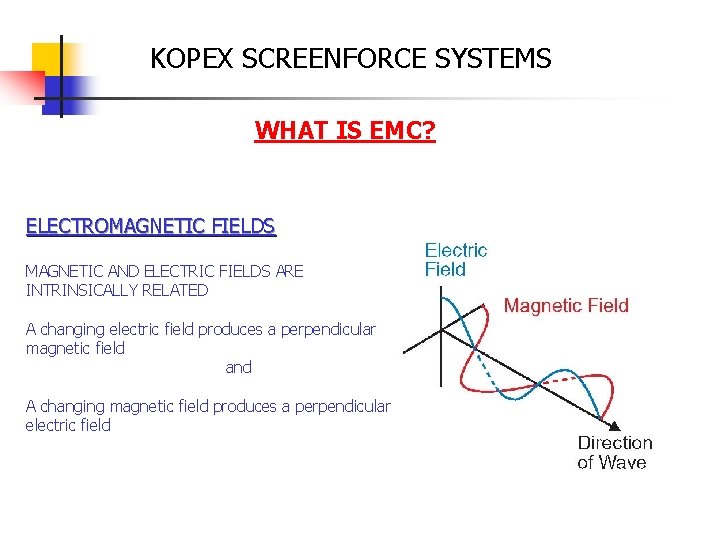 KOPEX SCREENFORCE SYSTEMS

WHAT IS EMC?

ELECTROMAGNETIC FIELDS

MAGNETIC AND ELECTRIC FIELDS ARE INTRINSICALLY RELATED

A changing electric field produces a perpendicular magnetic field

and

A changing magnetic field produces a perpendicular electric field

Electric Field

Magnetic Field

Direction of Wave